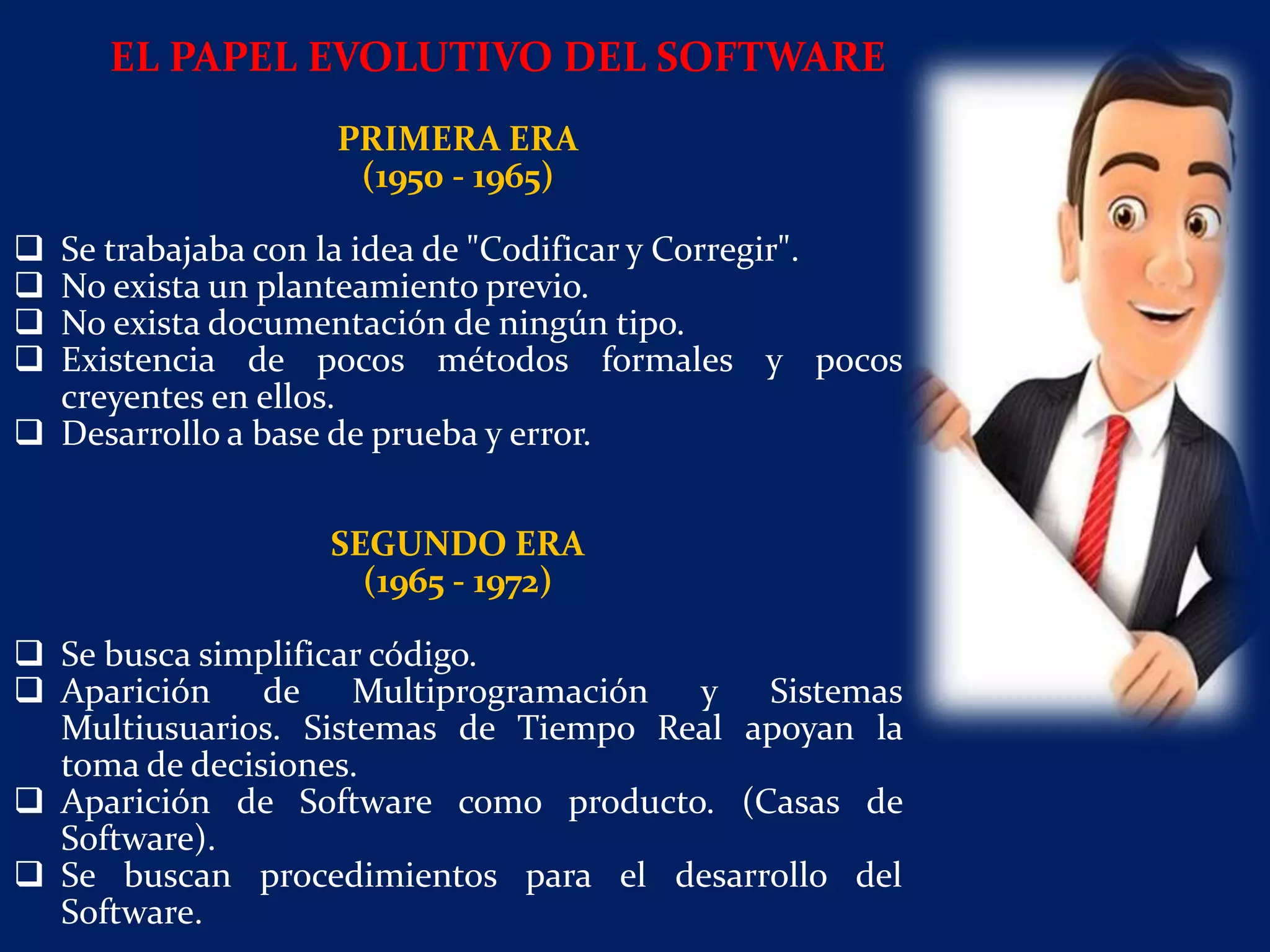 EL PAPEL EVOLUTIVO DEL SOFTWARE

PRIMERA ERA
(1950 - 1965)

❑ Se trabajaba con la idea de "Codificar y Corregir".
❑ No exista un planteamiento previo.
❑ No exista documentación de ningún tipo.
❑ Existencia de pocos métodos formales y pocos creyentes en ellos.
❑ Desarrollo a base de prueba y error.

SEGUNDO ERA
(1965 - 1972)

❑ Se busca simplificar código.
❑ Aparición de Multiprogramación y Sistemas Multiusuarios. Sistemas de Tiempo Real apoyan la toma de decisiones.
❑ Aparición de Software como producto. (Casas de Software).
❑ Se buscan procedimientos para el desarrollo del Software.